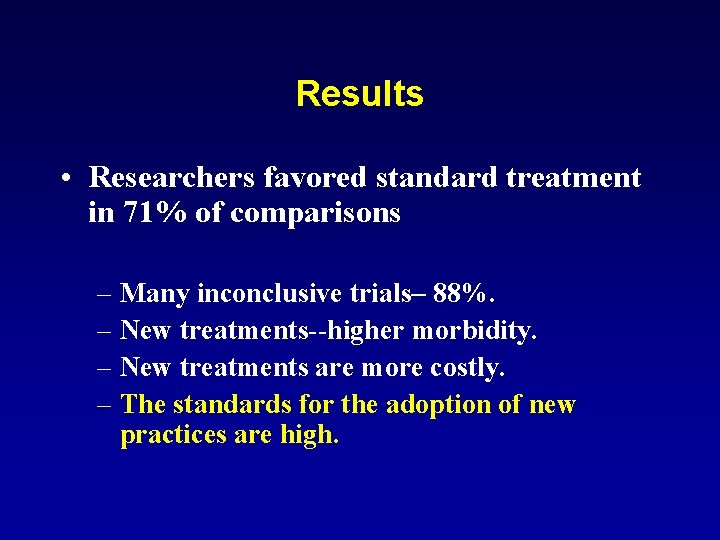 Results

• Researchers favored standard treatment in 71% of comparisons

– Many inconclusive trials– 88%.
– New treatments--higher morbidity.
– New treatments are more costly.
– The standards for the adoption of new practices are high.